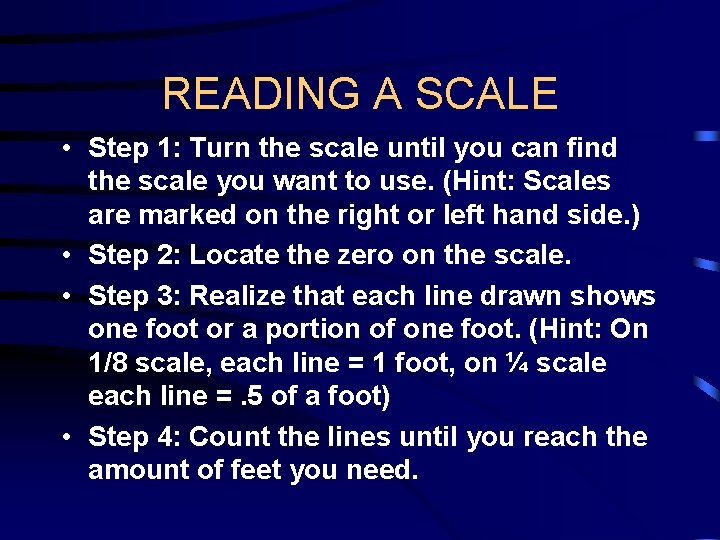 READING A SCALE

• Step 1: Turn the scale until you can find the scale you want to use. (Hint: Scales are marked on the right or left hand side.)

• Step 2: Locate the zero on the scale.

• Step 3: Realize that each line drawn shows one foot or a portion of one foot. (Hint: On 1/8 scale, each line = 1 foot, on ¼ scale each line = .5 of a foot)

• Step 4: Count the lines until you reach the amount of feet you need.